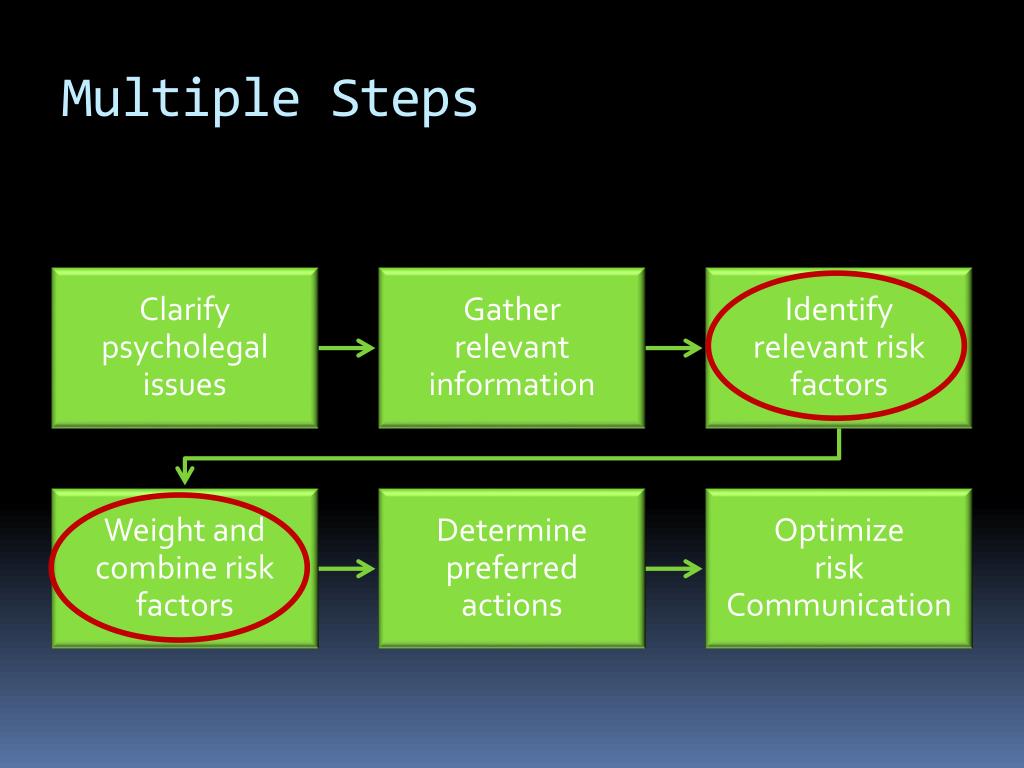 Multiple Steps

Clarify psycholegal issues

Gather relevant information

Identify relevant risk factors

Weight and combine risk factors

Determine preferred actions

Optimize risk Communication